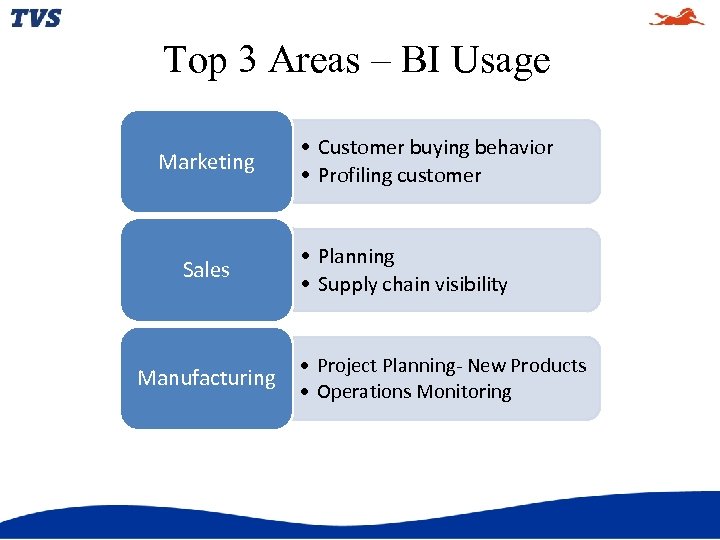 TVS

Top 3 Areas – BI Usage

Marketing
• Customer buying behavior
• Profiling customer

Sales
• Planning
• Supply chain visibility

Manufacturing
• Project Planning- New Products
• Operations Monitoring